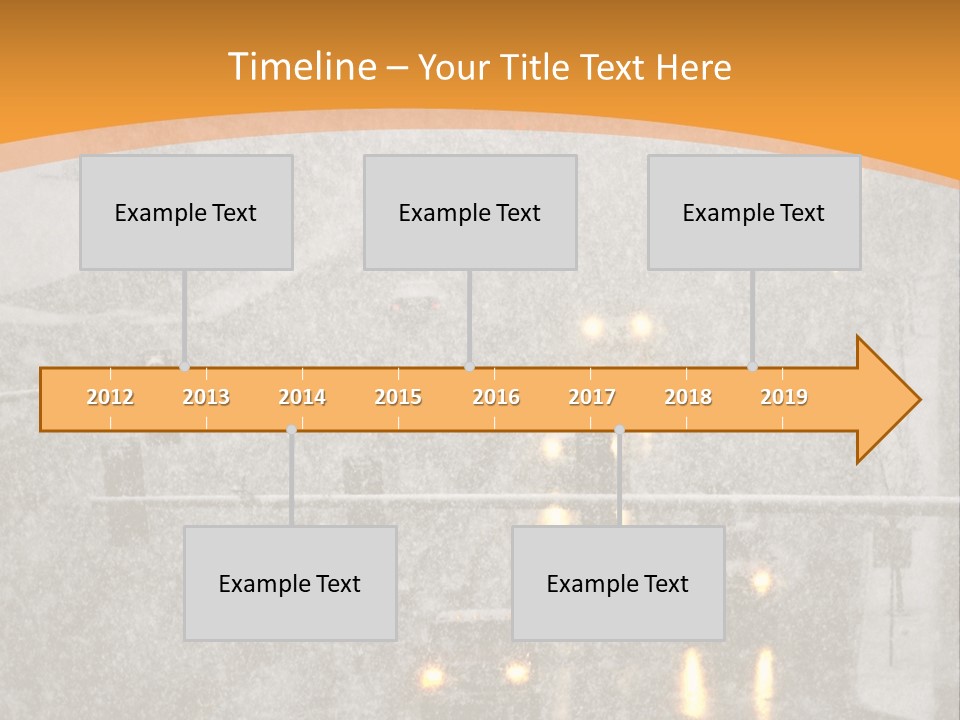 Timeline – Your Title Text Here

Example Text

Example Text

Example Text

2012 2013 2014 2015 2016 2017 2018 2019

Example Text

Example Text